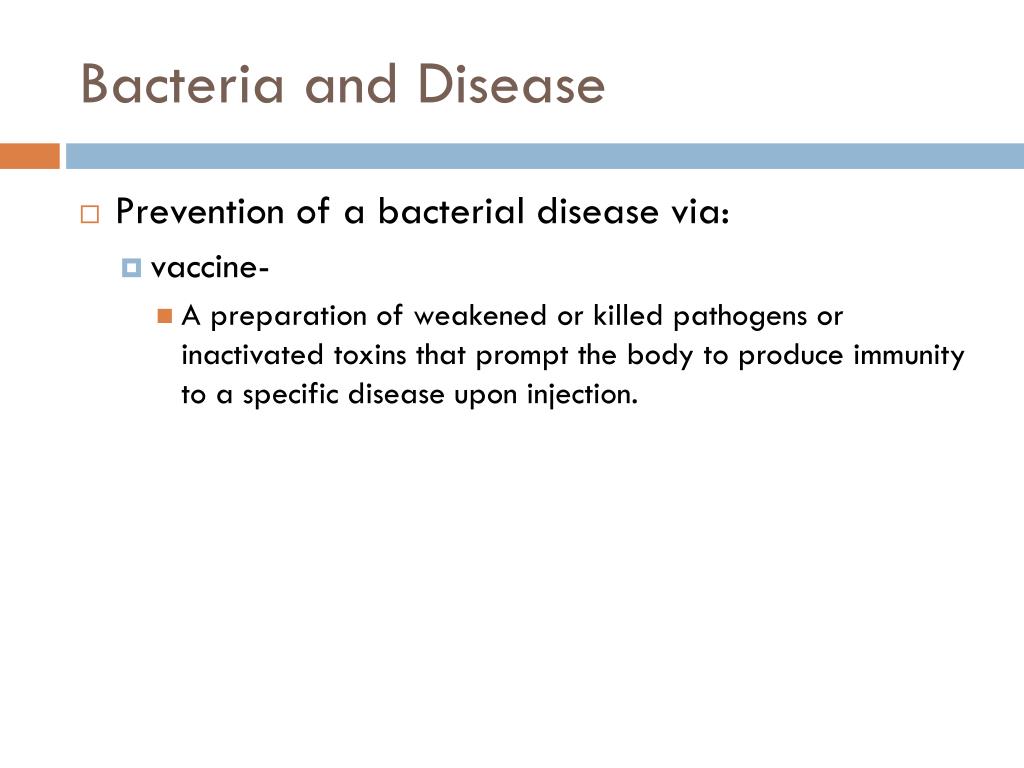 Bacteria and Disease

Prevention of a bacterial disease via:

vaccine-

A preparation of weakened or killed pathogens or inactivated toxins that prompt the body to produce immunity to a specific disease upon injection.